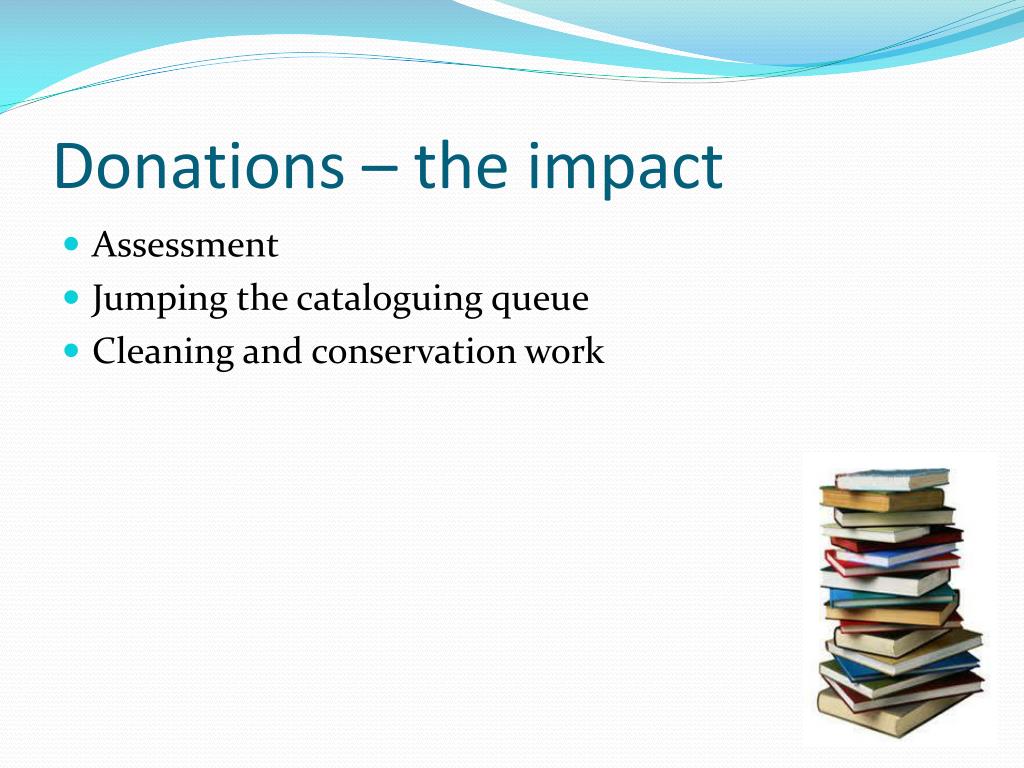 Donations – the impact

- Assessment
- Jumping the cataloguing queue
- Cleaning and conservation work